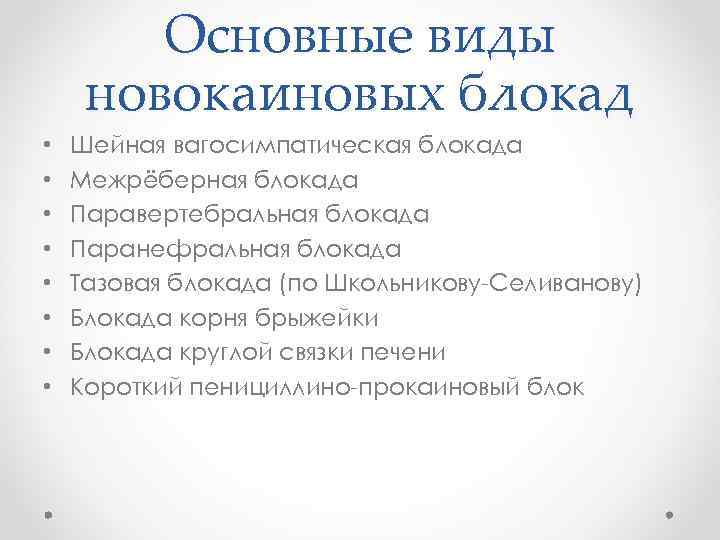 Основные виды новокаиновых блокад

• Шейная вагосимпатическая блокада
• Межрёберная блокада
• Паравертебральная блокада
• Паранефральная блокада
• Тазовая блокада (по Школьникову-Селиванову)
• Блокада корня брыжейки
• Блокада круглой связки печени
• Короткий пенициллино-прокаиновый блок